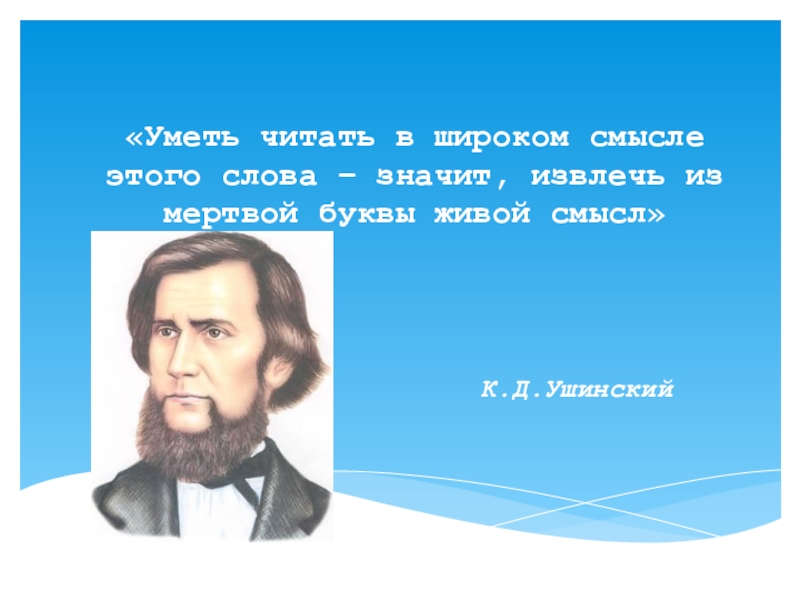 «Уметь читать в широком смысле этого слова – значит, извлечь из мертвой буквы живой смысл»

К.Д.Ушинский